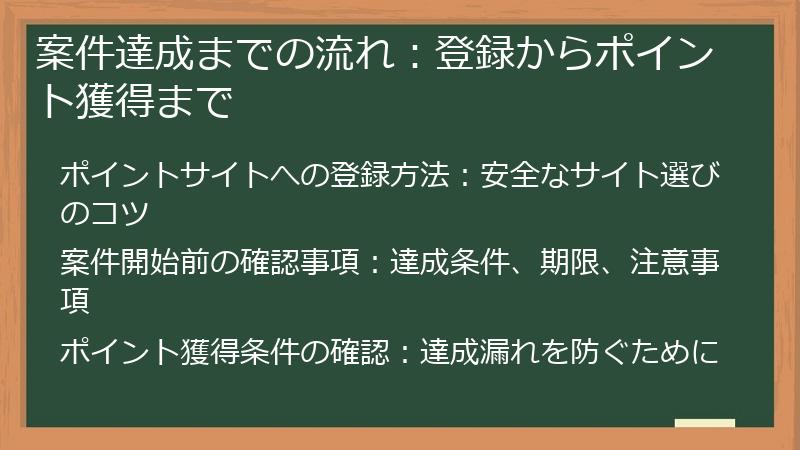 案件達成までの流れ：登録からポイント獲得まで

ポイントサイトへの登録方法：安全なサイト選びのコツ

案件開始前の確認事項：達成条件、期限、注意事項

ポイント獲得条件の確認：達成漏れを防ぐために